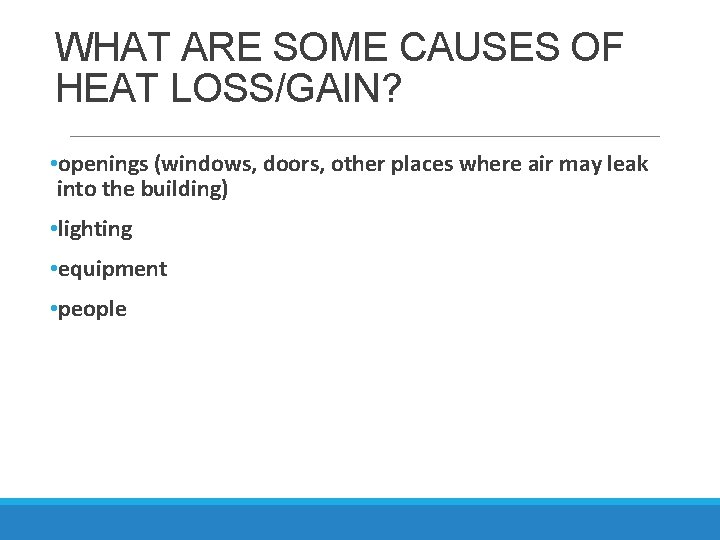 WHAT ARE SOME CAUSES OF HEAT LOSS/GAIN?

•openings (windows, doors, other places where air may leak into the building)

•lighting

•equipment

•people